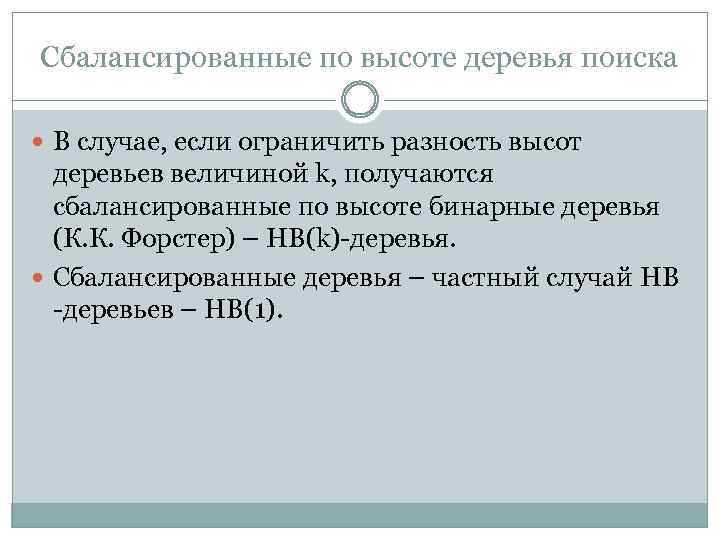 Сбалансированные по высоте деревья поиска

В случае, если ограничить разность высот деревьев величиной k, получаются сбалансированные по высоте бинарные деревья (К.К. Форстер) – HB(k)-деревья.

Сбалансированные деревья – частный случай HB -деревьев – HB(1).